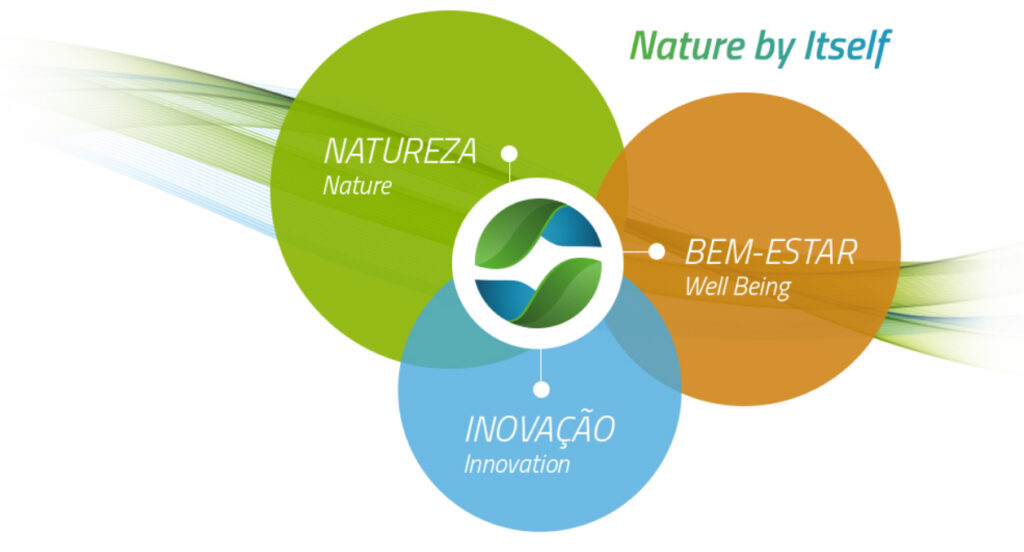 Nature by Itself

NATUREZA
Nature

BEM-ESTAR
Well Being

INOVAÇÃO
Innovation